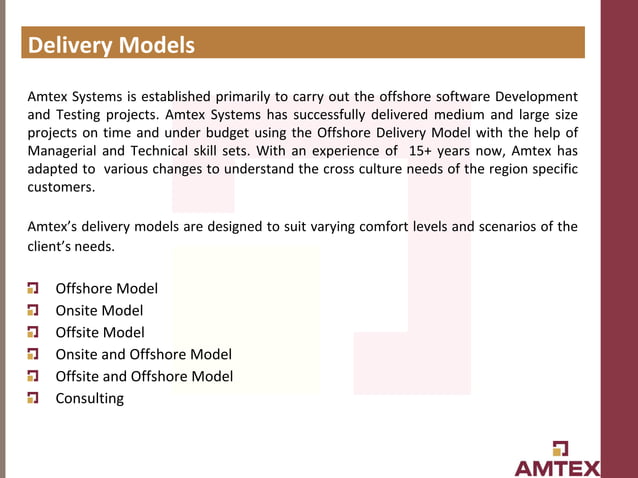 Delivery Models

Amtex Systems is established primarily to carry out the offshore software Development and Testing projects. Amtex Systems has successfully delivered medium and large size projects on time and under budget using the Offshore Delivery Model with the help of Managerial and Technical skill sets. With an experience of 15+ years now, Amtex has adapted to various changes to understand the cross culture needs of the region specific customers.

Amtex's delivery models are designed to suit varying comfort levels and scenarios of the client's needs.

Offshore Model
Onsite Model
Offsite Model
Onsite and Offshore Model
Offsite and Offshore Model
Consulting

AMTEX